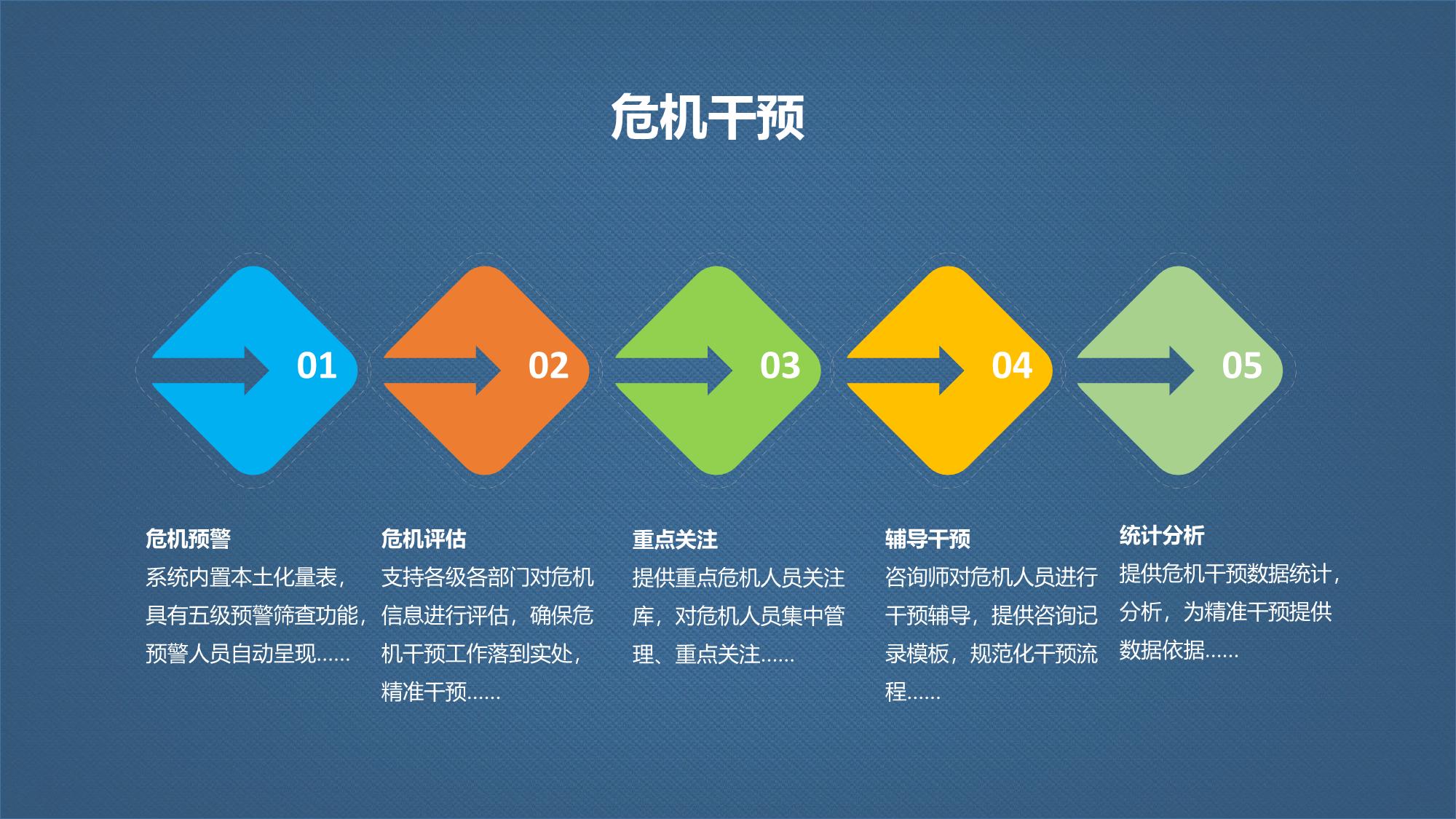 危机干预

01

02

03

04

05

危机预警
系统内置本土化量表，具有五级预警筛查功能，预警人员自动呈现……

危机评估
支持各级各部门对危机信息进行评估，确保危机干预工作落到实处，精准干预……

重点关注
提供重点危机人员关注库，对危机人员集中管理、重点关注……

辅导干预
咨询师对危机人员进行干预辅导，提供咨询记录模板，规范化干预流程……

统计分析
提供危机干预数据统计，分析，为精准干预提供数据依据……